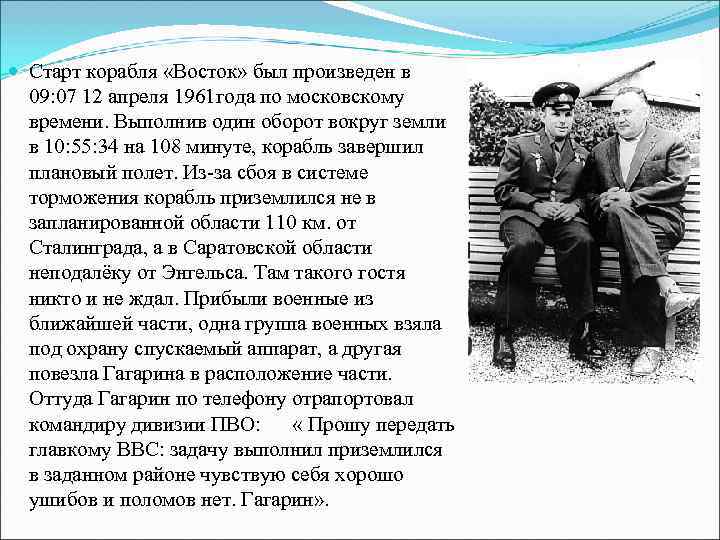 Старт корабля «Восток» был произведен в 09:07 12 апреля 1961года по московскому времени. Выполнив один оборот вокруг земли в 10:55:34 на 108 минуте, корабль завершил плановый полет. Из-за сбоя в системе торможения корабль приземлился не в запланированной области 110 км. от Сталинграда, а в Саратовской области неподалёку от Энгельса. Там такого гостя никто и не ждал. Прибыли военные из ближайшей части, одна группа военных взяла под охрану спускаемый аппарат, а другая повезла Гагарина в расположение части. Оттуда Гагарин по телефону отрапортовал командиру дивизии ПВО: « Прошу передать главкому ВВС: задачу выполнил приземлился в заданном районе чувствую себя хорошо ушибов и поломов нет. Гагарин».